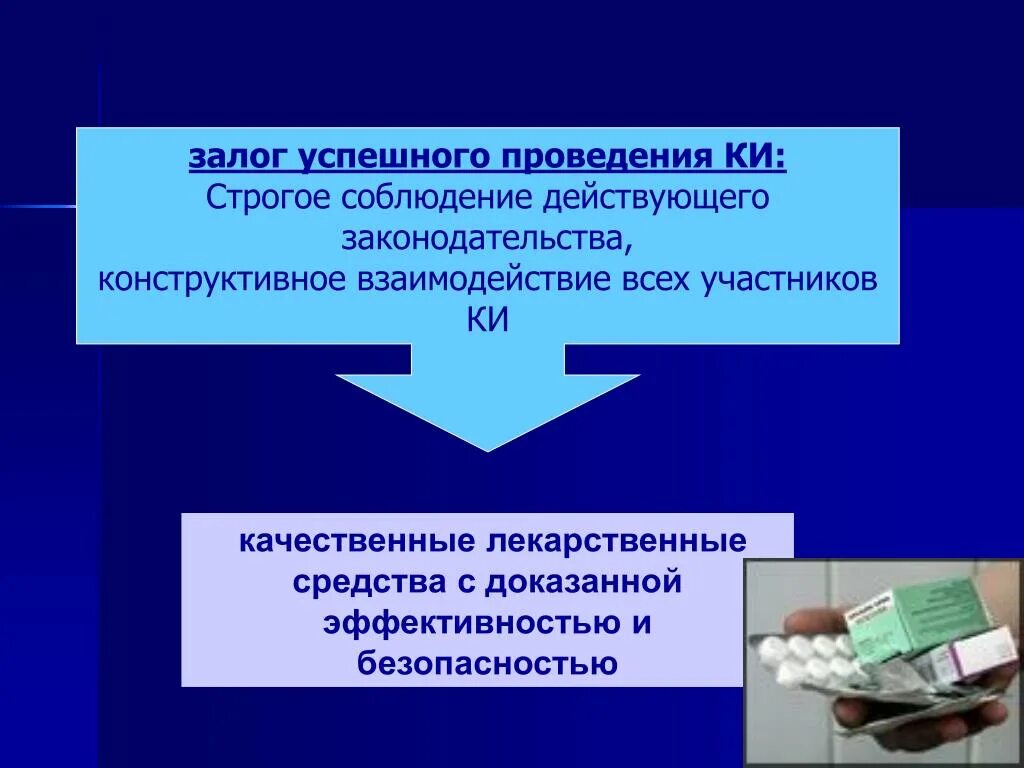 залог успешного проведения КИ:
Строгое соблюдение действующего законодательства,
конструктивное взаимодействие всех участников КИ

качественные лекарственные средства с доказанной эффективностью и безопасностью